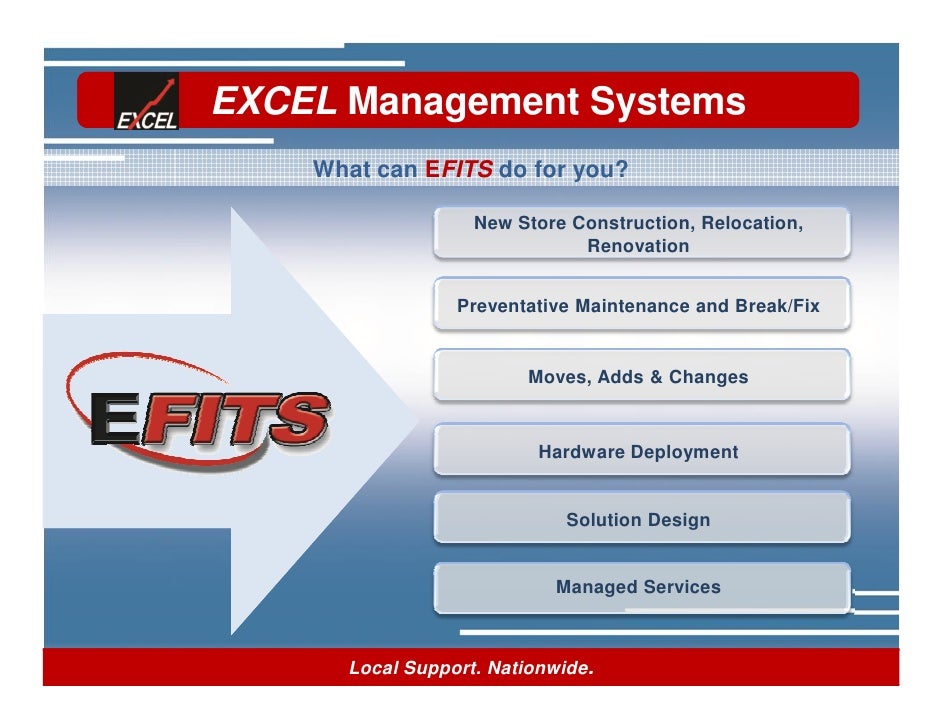 EXCEL

EXCEL Management Systems

What can EFITS do for you?

EFITS

New Store Construction, Relocation, Renovation

Preventative Maintenance and Break/Fix

Moves, Adds & Changes

Hardware Deployment

Solution Design

Managed Services

Local Support. Nationwide.